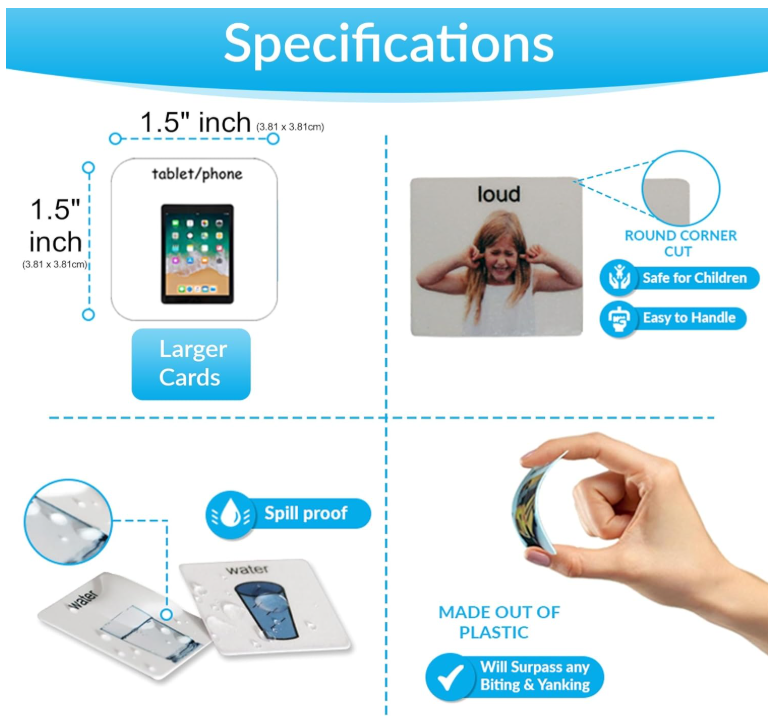 Specifications

1.5" inch (3.81 x 3.81cm)

1.5" inch (3.81 x 3.81cm)

tablet/phone

Larger Cards

loud

ROUND CORNER CUT

Safe for Children

Easy to Handle

Spill proof

water

water

MADE OUT OF PLASTIC

Will Surpass any Biting & Yanking